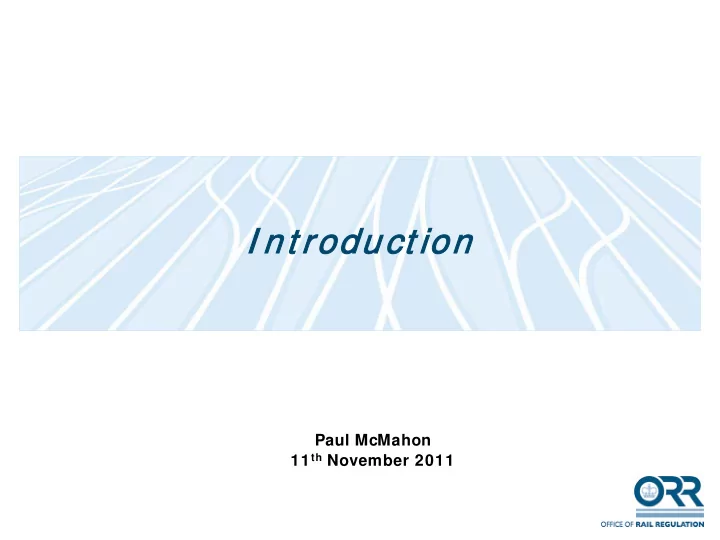 Introduction

Paul McMahon
11th November 2011

ORR
OFFICE OF RAIL REGULATION